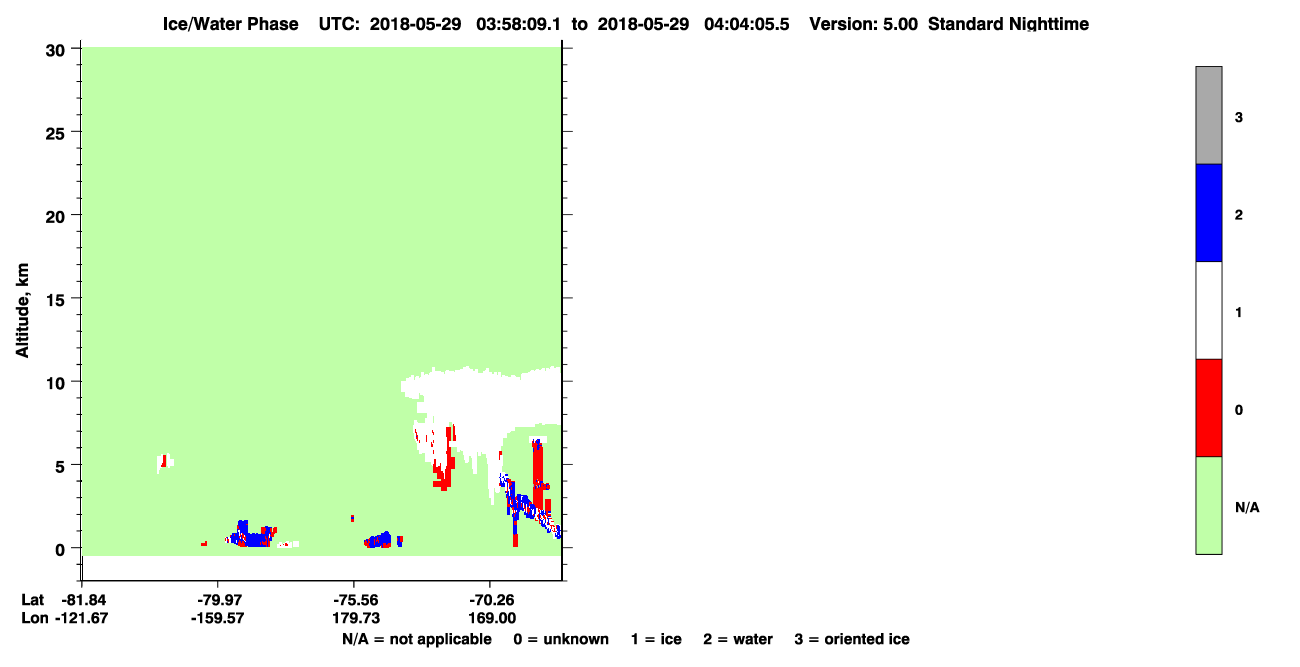 Ice/Water Phase UTC: 2018-05-29 03:58:09.1 to 2018-05-29 04:04:05.5 Version: 5.00 Standard Nighttime

30
25
20
15
10
5
0

Altitude, km

Lat -81.84 -79.97 -75.56 -70.26
Lon -121.67 -159.57 179.73 169.00

N/A = not applicable 0 = unknown 1 = ice 2 = water 3 = oriented ice

3
2
1
0
N/A